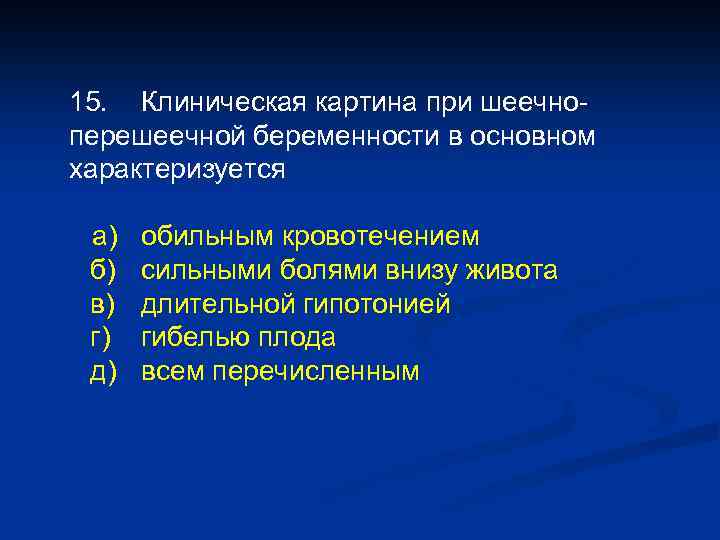 15. Клиническая картина при шеечно-перешеечной беременности в основном характеризуется

а) обильным кровотечением
б) сильными болями внизу живота
в) длительной гипотонией
г) гибелью плода
д) всем перечисленным